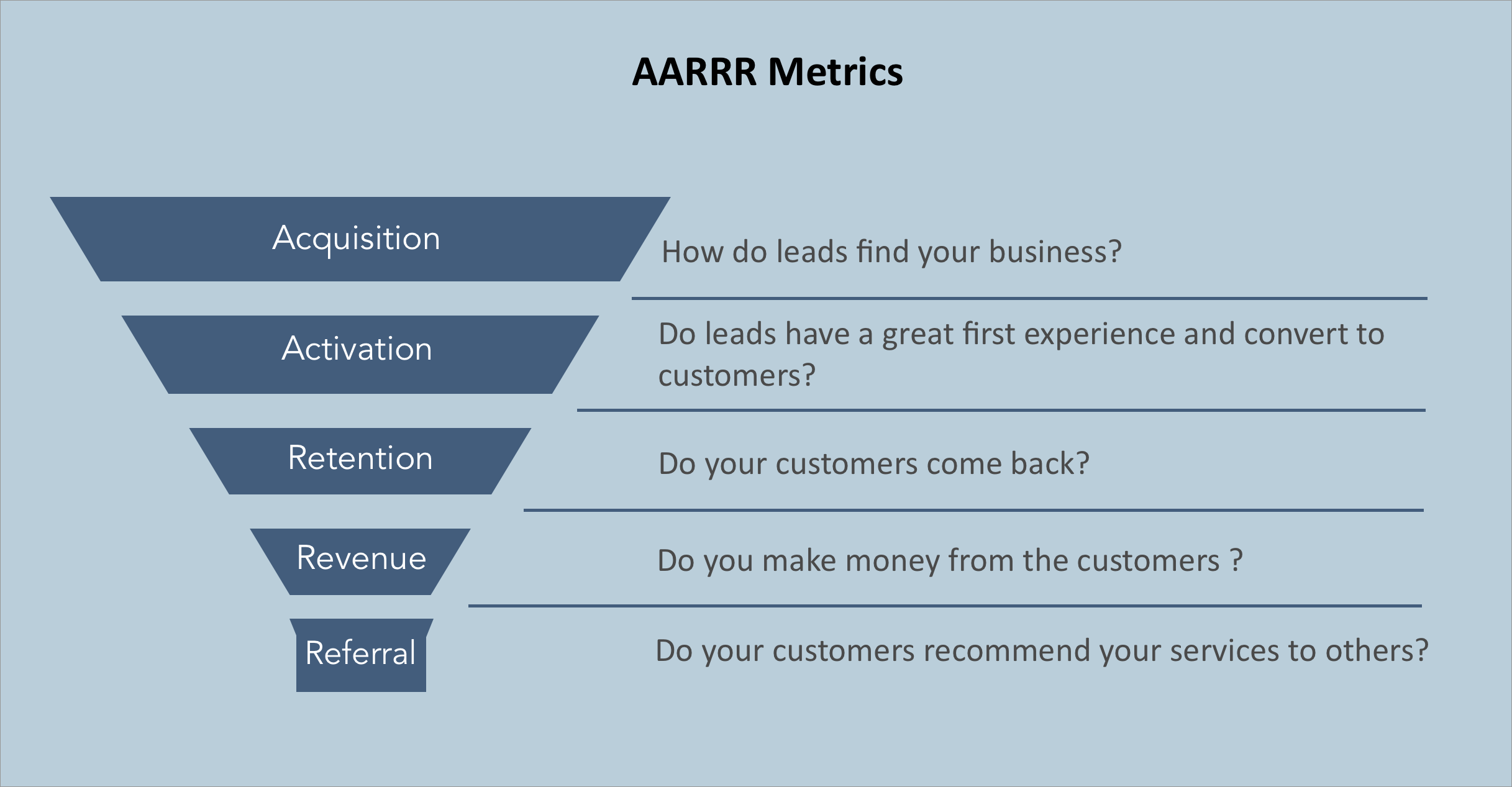 AARRR Metrics

Acquisition

How do leads find your business?

Activation

Do leads have a great first experience and convert to customers?

Retention

Do your customers come back?

Revenue

Do you make money from the customers ?

Referral

Do your customers recommend your services to others?